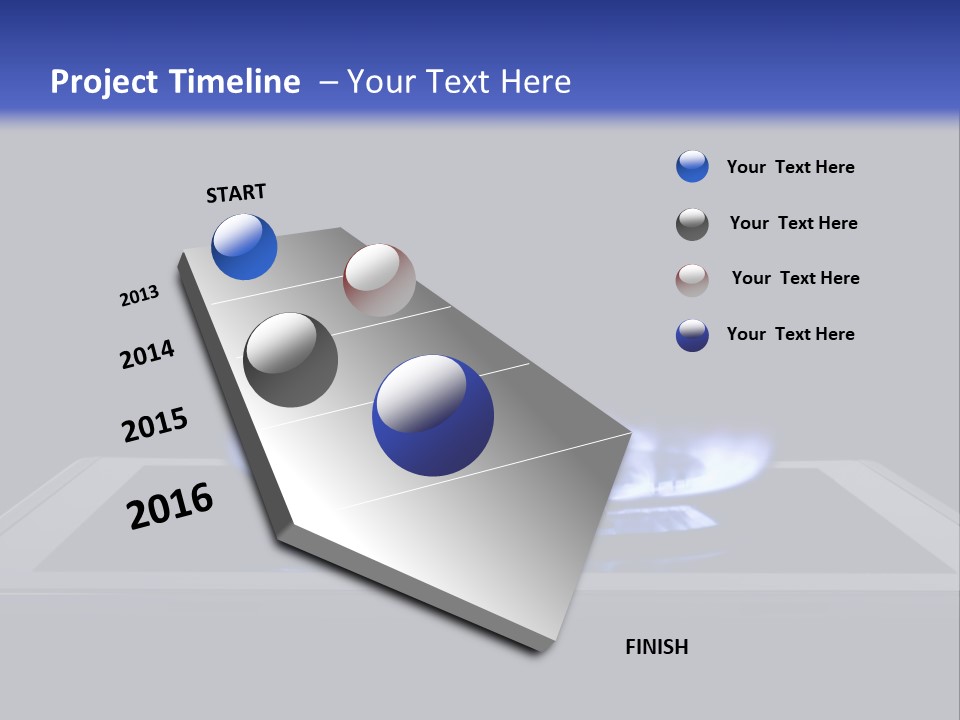 Project Timeline – Your Text Here

START

2013

2014

2015

2016

FINISH

Your Text Here

Your Text Here

Your Text Here

Your Text Here